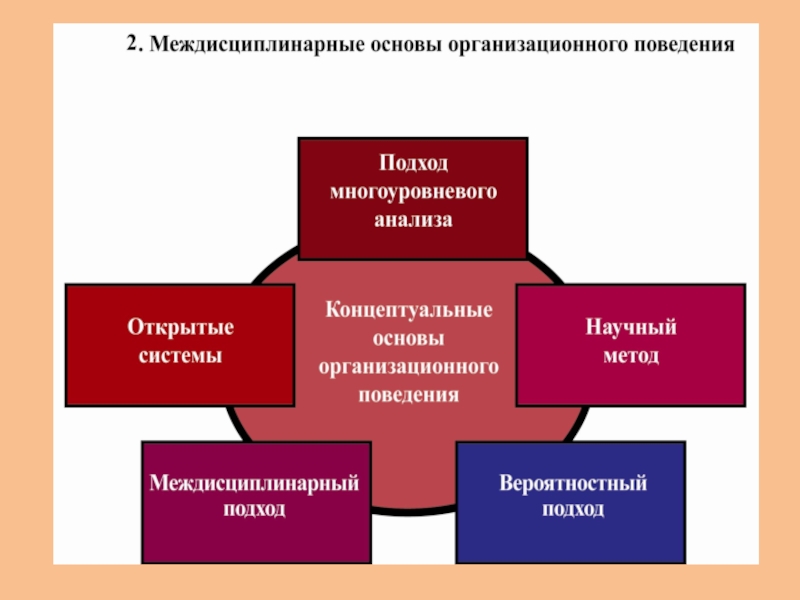 2. Междисциплинарные основы организационного поведения

Подход многоуровневого анализа

Открытые системы

Концептуальные основы организационного поведения

Научный метод

Междисциплинарный подход

Вероятностный подход